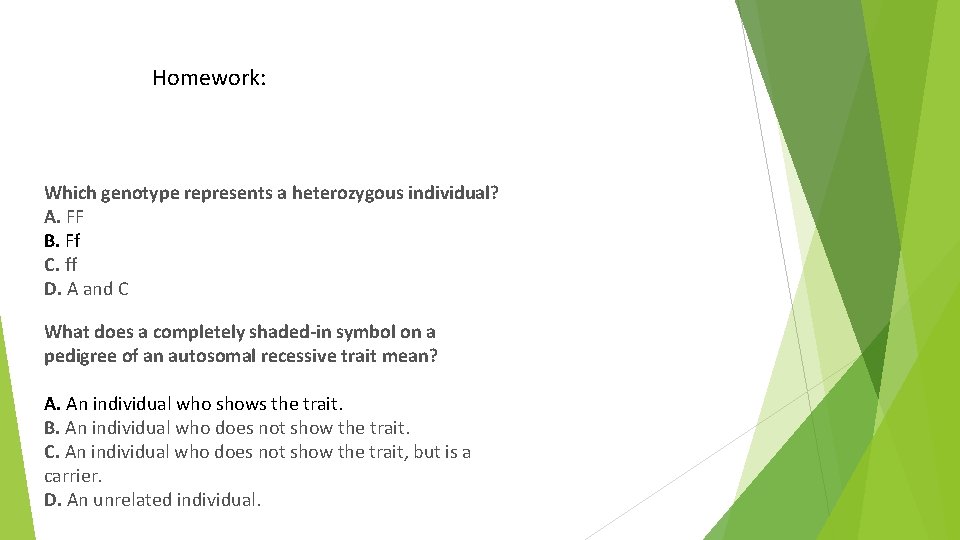 Homework:

Which genotype represents a heterozygous individual?
A. FF
B. Ff
C. ff
D. A and C

What does a completely shaded-in symbol on a pedigree of an autosomal recessive trait mean?

A. An individual who shows the trait.
B. An individual who does not show the trait.
C. An individual who does not show the trait, but is a carrier.
D. An unrelated individual.